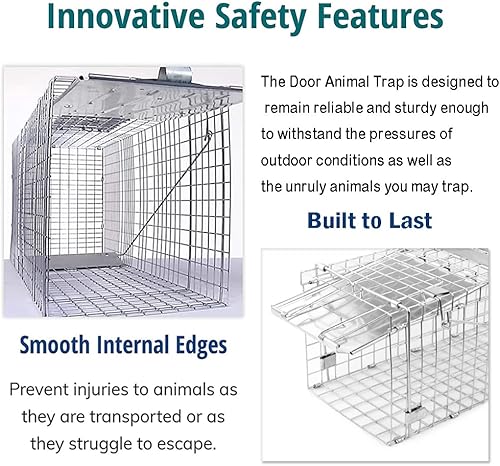 Innovative Safety Features

The Door Animal Trap is designed to remain reliable and sturdy enough to withstand the pressures of outdoor conditions as well as the unruly animals you may trap.

Built to Last

Smooth Internal Edges

Prevent injuries to animals as they are transported or as they struggle to escape.